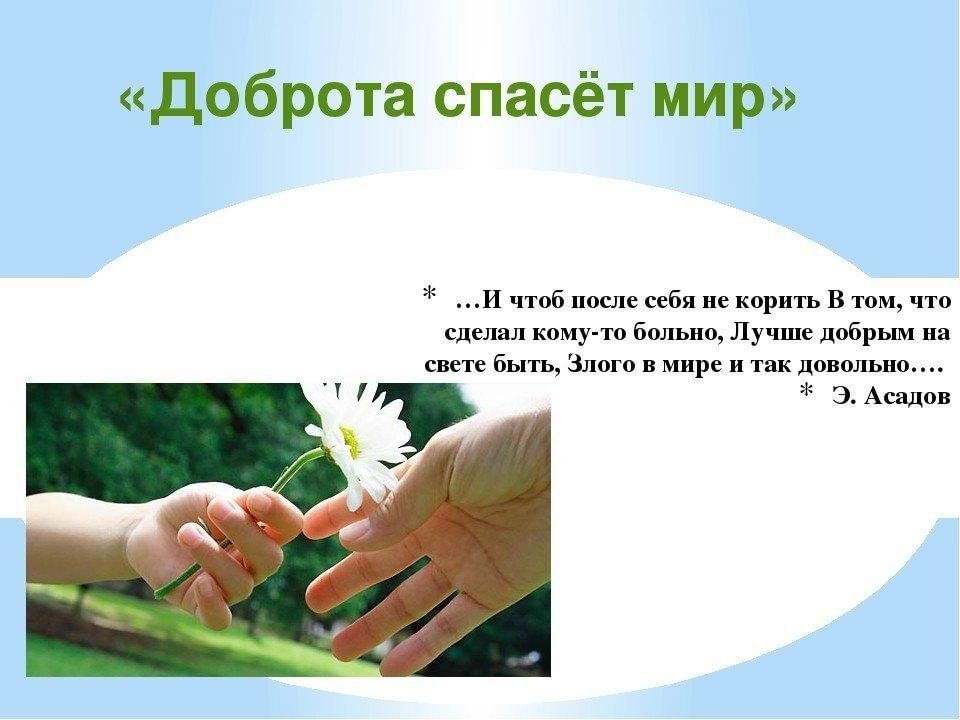 «Доброта спасёт мир»

* …И чтоб после себя не корить В том, что сделал кому-то больно, Лучше добрым на свете быть, Злого в мире и так довольно….

* Э. Асадов